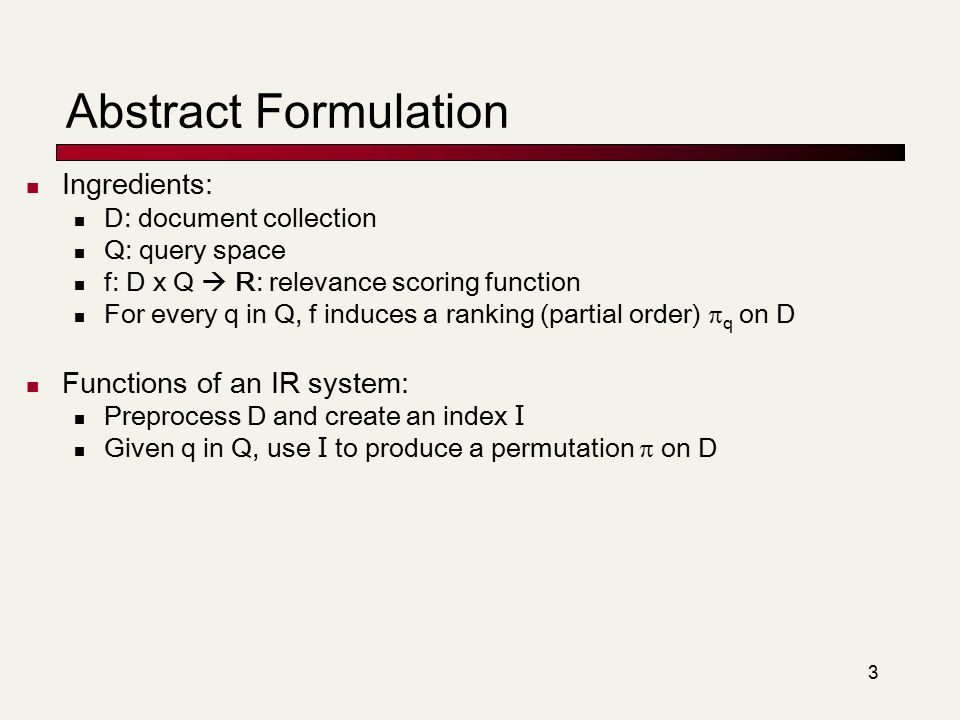 Abstract Formulation

Ingredients:
D: document collection
Q: query space
f: D x Q → **R**: relevance scoring function
For every q in Q, f induces a ranking (partial order) $\pi_q$ on D

Functions of an IR system:
Preprocess D and create an index I
Given q in Q, use I to produce a permutation $\pi$ on D

3